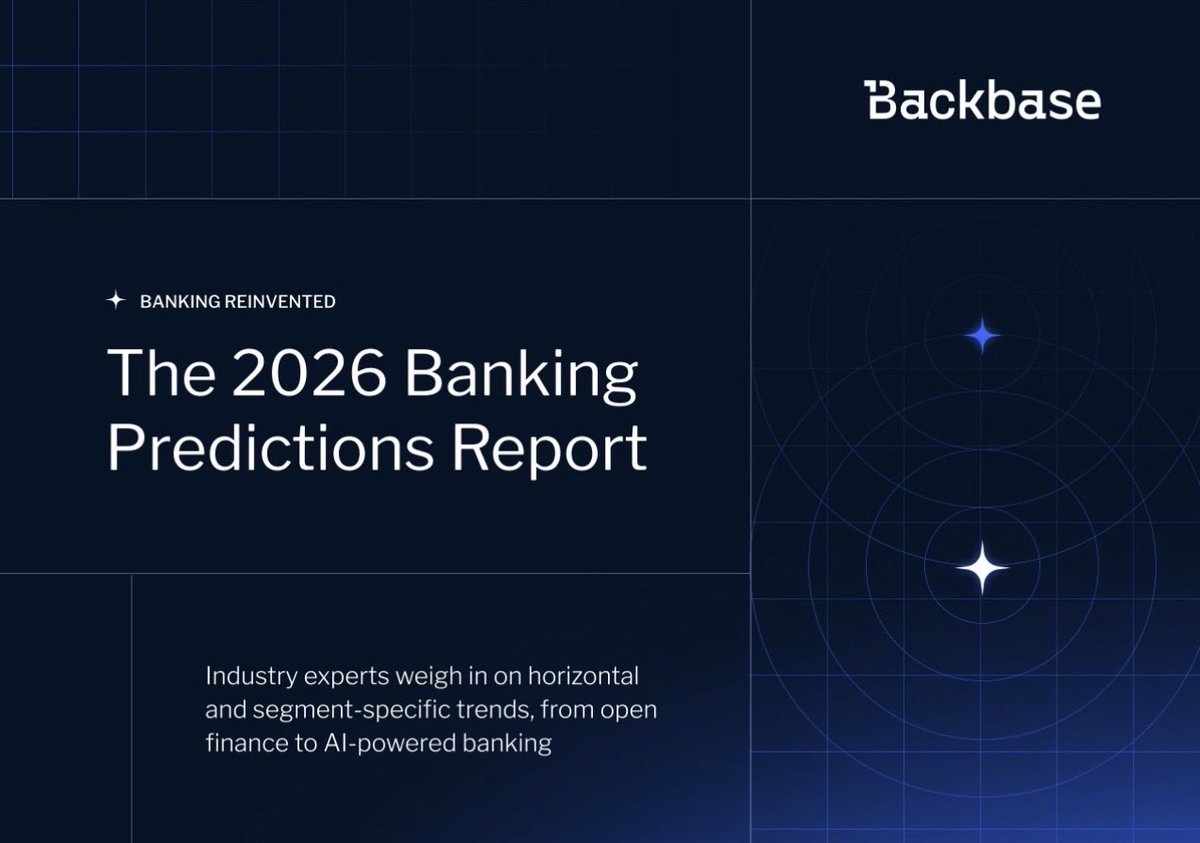 Backbase

BANKING REINVENTED

The 2026 Banking Predictions Report

Industry experts weigh in on horizontal and segment-specific trends, from open finance to AI-powered banking